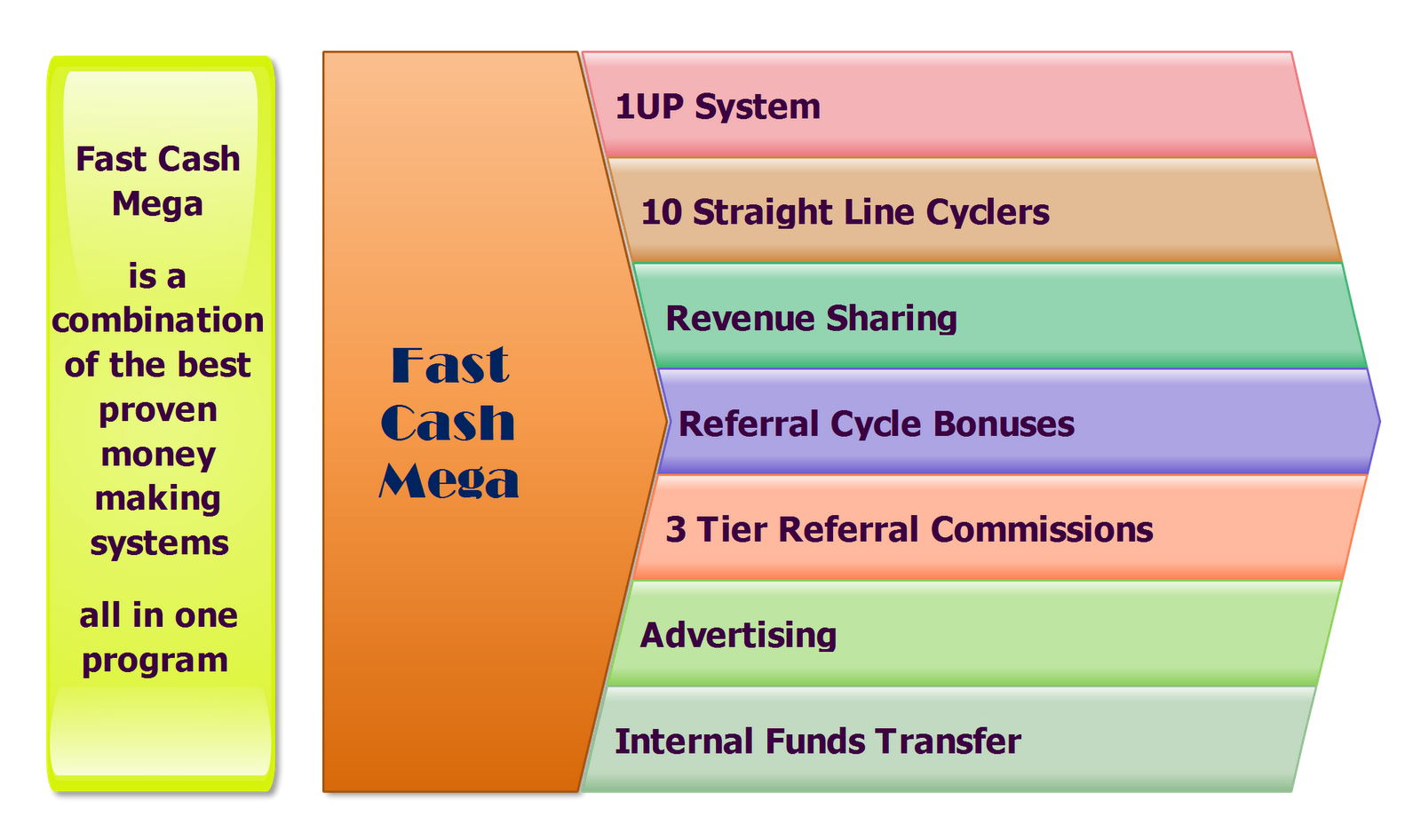 Fast Cash Mega

is a combination of the best proven money making systems

all in one program

Fast Cash Mega

1UP System

10 Straight Line Cyclers

Revenue Sharing

Referral Cycle Bonuses

3 Tier Referral Commissions

Advertising

Internal Funds Transfer